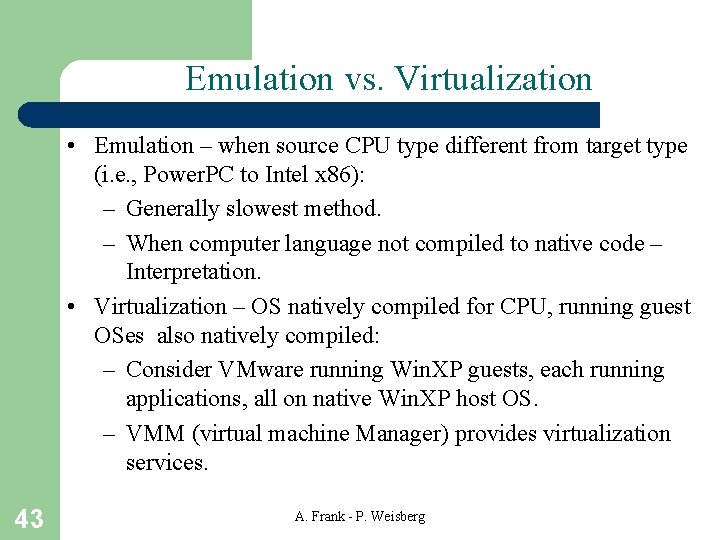 Emulation vs. Virtualization

• Emulation – when source CPU type different from target type (i.e., PowerPC to Intel x86):

– Generally slowest method.

– When computer language not compiled to native code – Interpretation.

• Virtualization – OS natively compiled for CPU, running guest OSes also natively compiled:

– Consider VMware running WinXP guests, each running applications, all on native WinXP host OS.

– VMM (virtual machine Manager) provides virtualization services.

43

A. Frank - P. Weisberg